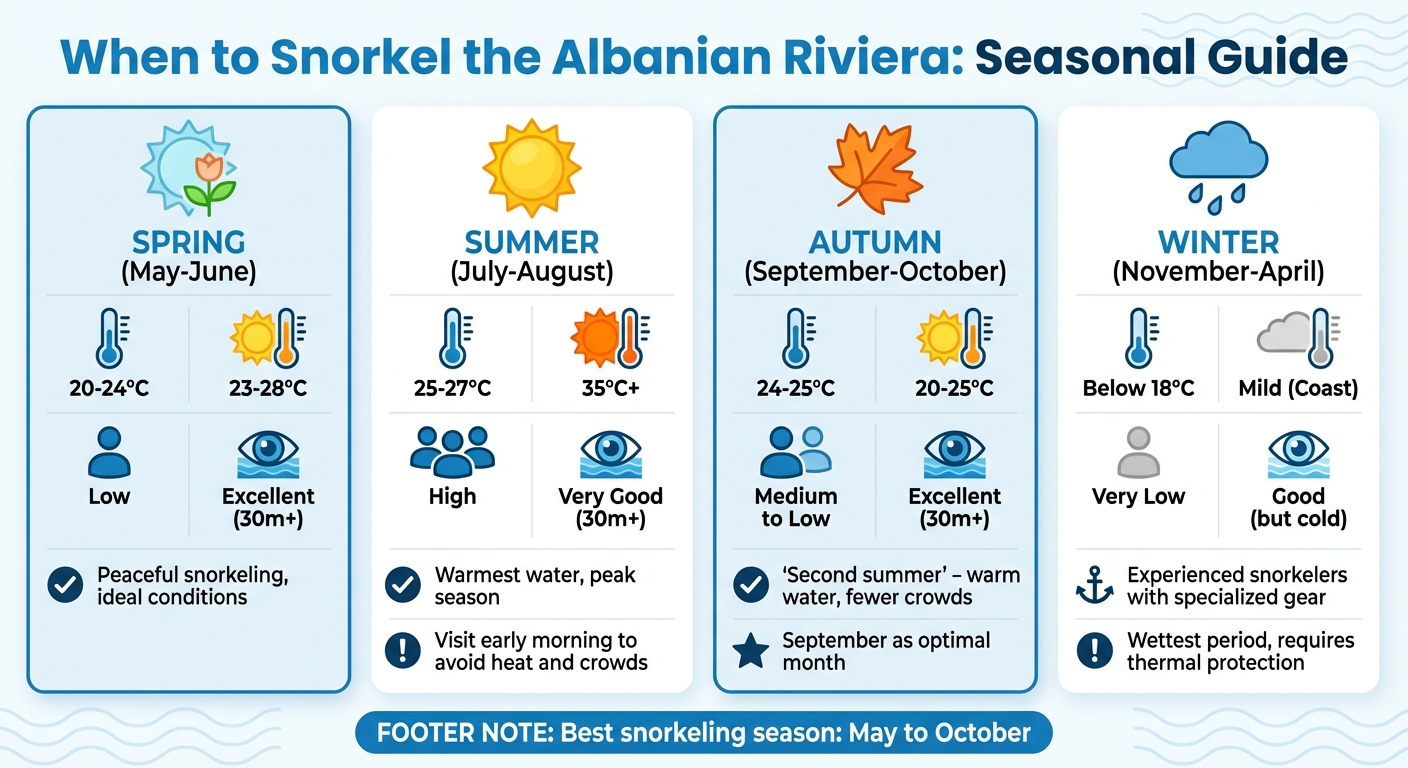 When to Snorkel the Albanian Riviera: Seasonal Guide

SPRING
(May-June)

20-24°C

23-28°C

Low

Excellent (30m+)

Peaceful snorkeling, ideal conditions

SUMMER
(July-August)

25-27°C

35°C+

High

Very Good (30m+)

Warmest water, peak season

Visit early morning to avoid heat and crowds

AUTUMN
(September-October)

24-25°C

20-25°C

Medium to Low

Excellent (30m+)

'Second summer' – warm water, fewer crowds

September as optimal month

WINTER
(November-April)

Below 18°C

Mild (Coast)

Very Low

Good (but cold)

Experienced snorkelers with specialized gear

Wettest period, requires thermal protection

FOOTER NOTE: Best snorkeling season: May to October